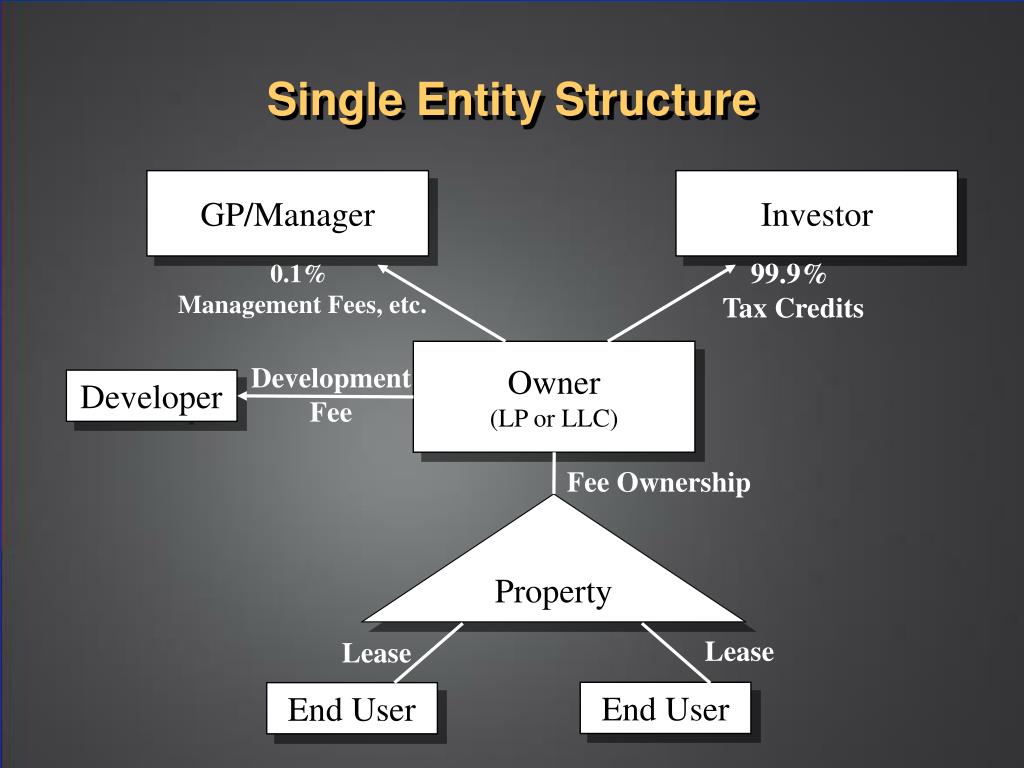 Single Entity Structure

GP/Manager

Investor

0.1%
Management Fees, etc.

99.9%
Tax Credits

Developer

Development
Fee

Owner
(LP or LLC)

Fee Ownership

Property

Lease

Lease

End User

End User